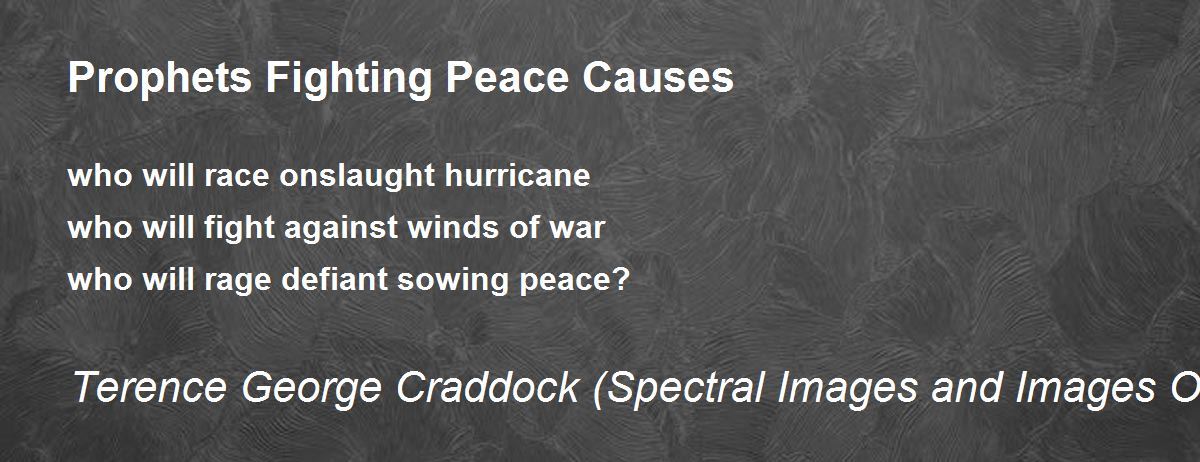 Prophets Fighting Peace Causes

who will race onslaught hurricane
who will fight against winds of war
who will rage defiant sowing peace?

Terence George Craddock (Spectral Images and Images O